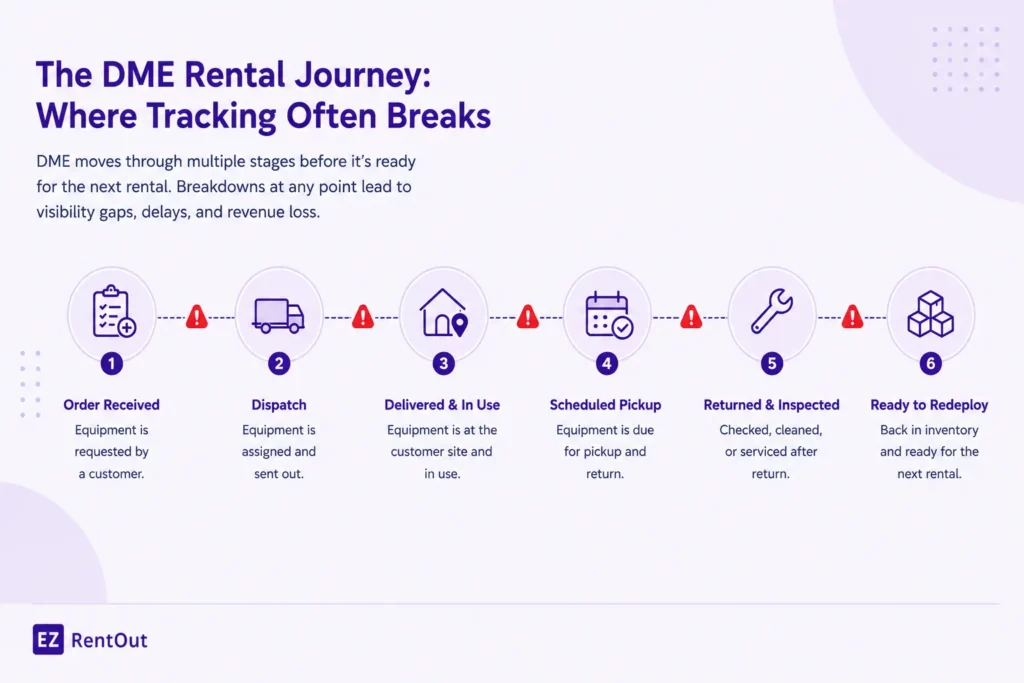 The DME Rental Journey: Where Tracking Often Breaks

DME moves through multiple stages before it's ready for the next rental. Breakdowns at any point lead to visibility gaps, delays, and revenue loss.

1
Order Received
Equipment is requested by a customer.

2
Dispatch
Equipment is assigned and sent out.

3
Delivered & In Use
Equipment is at the customer site and in use.

4
Scheduled Pickup
Equipment is due for pickup and return.

5
Returned & Inspected
Checked, cleaned, or serviced after return.

6
Ready to Redeploy
Back in inventory and ready for the next rental.

EZ RentOut